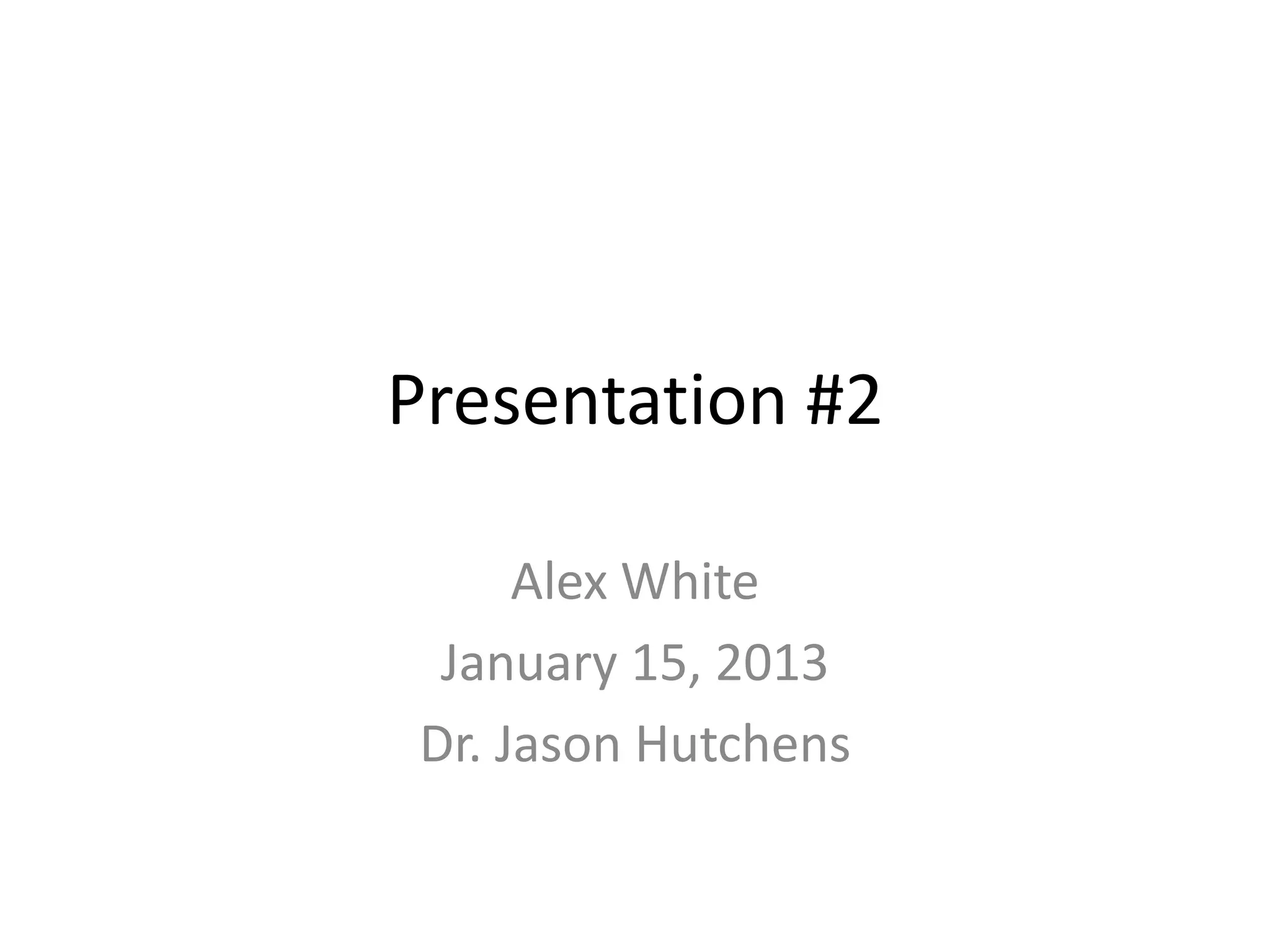 Presentation #2

Alex White
January 15, 2013
Dr. Jason Hutchens